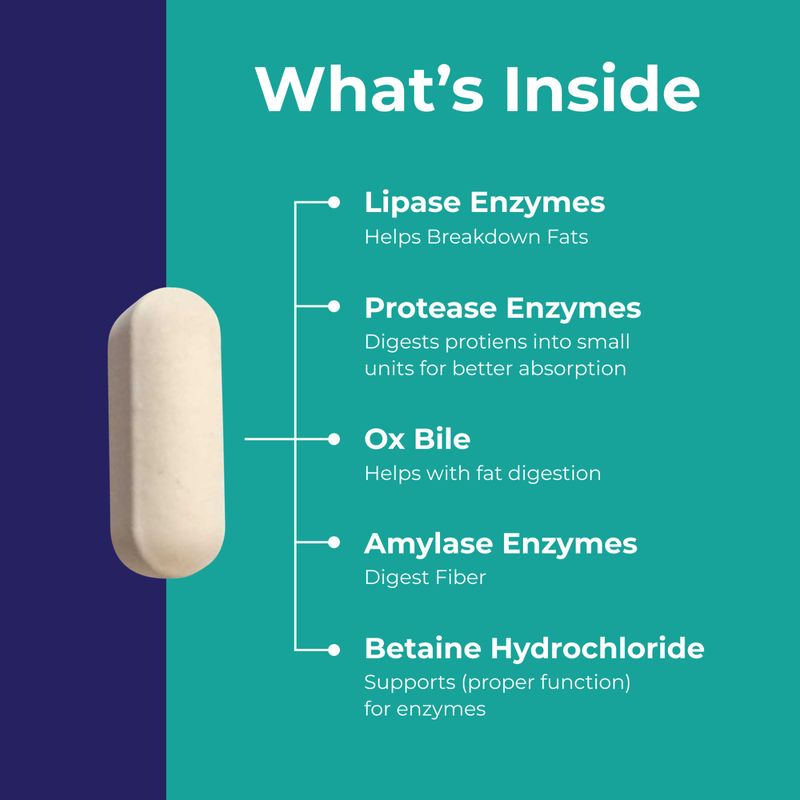 What's Inside

Lipase Enzymes
Helps Breakdown Fats

Protease Enzymes
Digests protiens into small units for better absorption

Ox Bile
Helps with fat digestion

Amylase Enzymes
Digest Fiber

Betaine Hydrochloride
Supports (proper function) for enzymes